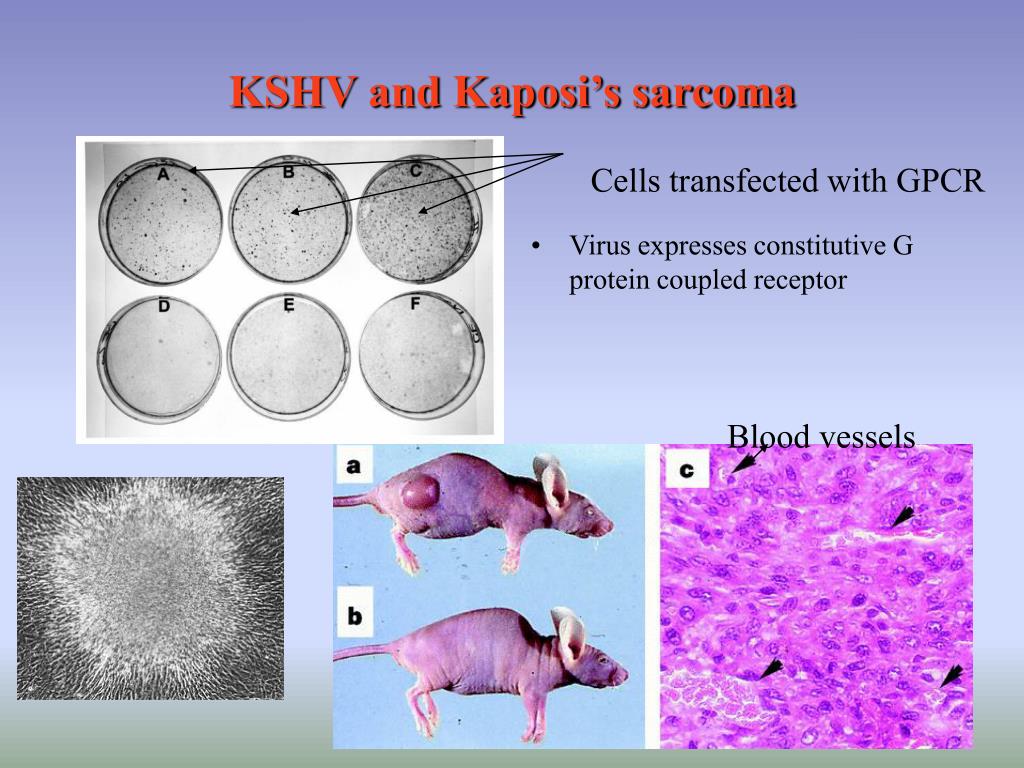 KSHV and Kaposi's sarcoma

A B C D E F

Cells transfected with GPCR

• Virus expresses constitutive G protein coupled receptor

Blood vessels

a

b

c